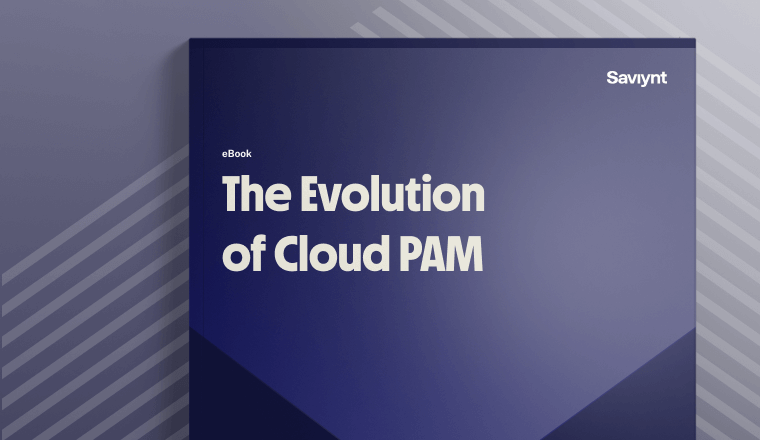 Saviynt

eBook

The Evolution of Cloud PAM